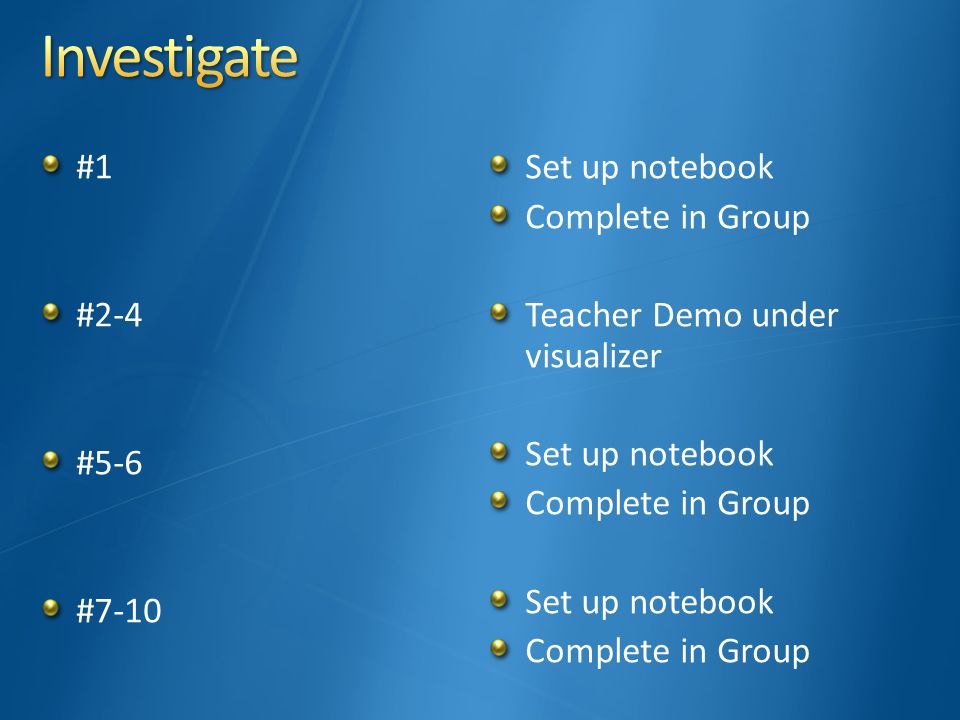 Investigate

#1

#2-4

#5-6

#7-10

Set up notebook

Complete in Group

Teacher Demo under visualizer

Set up notebook

Complete in Group

Set up notebook

Complete in Group